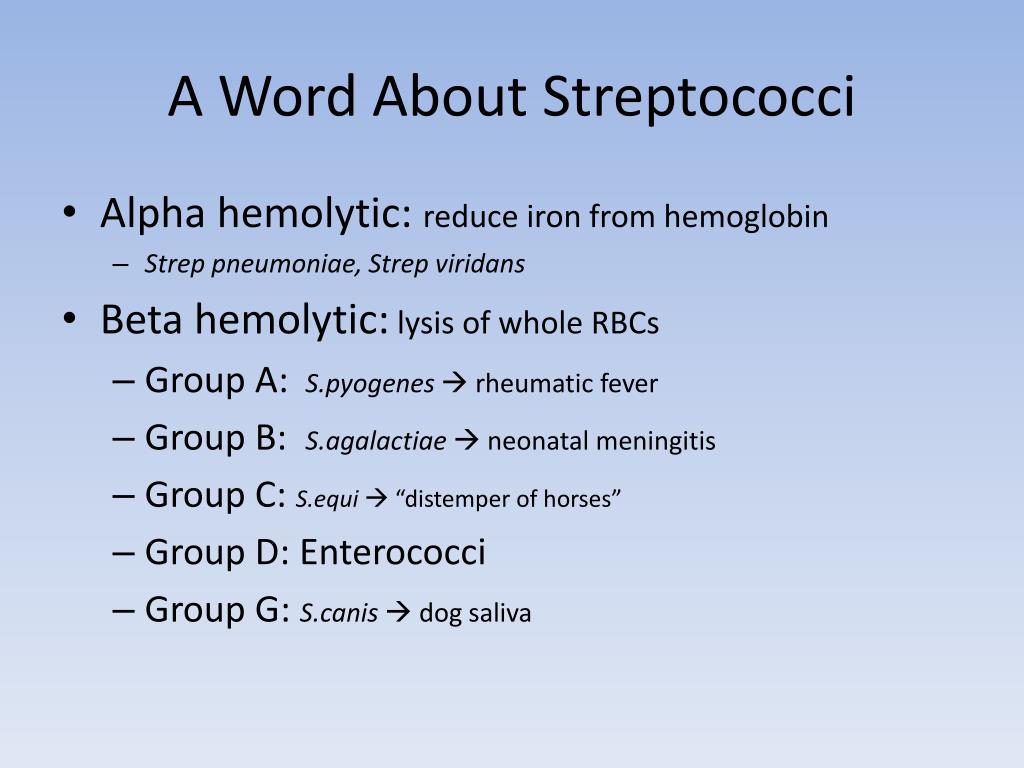 A Word About Streptococci

• Alpha hemolytic: reduce iron from hemoglobin
– Strep pneumoniae, Strep viridans

• Beta hemolytic: lysis of whole RBCs
– Group A: S.pyogenes → rheumatic fever
– Group B: S.agalactiae → neonatal meningitis
– Group C: S.equi → “distemper of horses”
– Group D: Enterococci
– Group G: S.canis → dog saliva